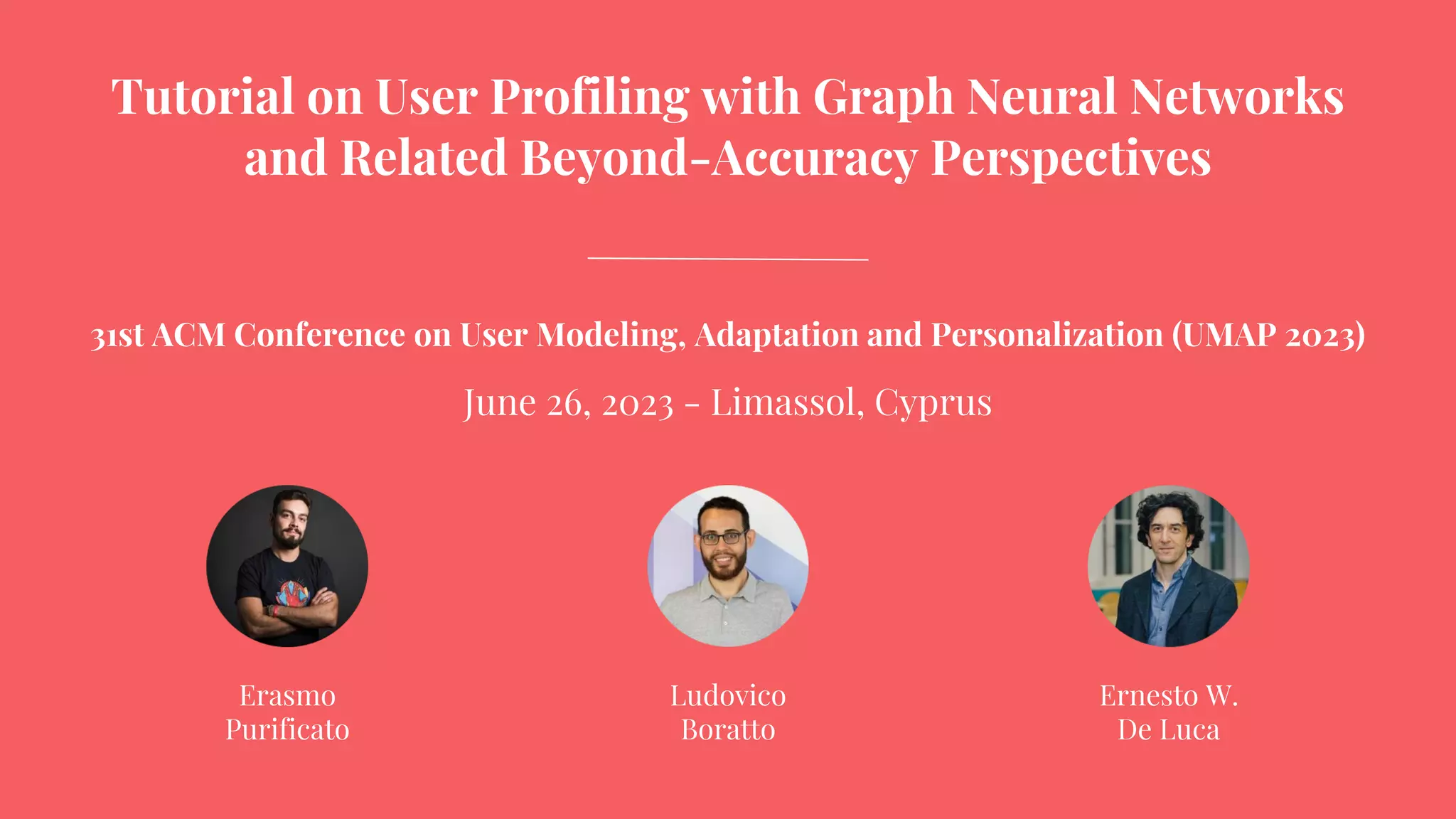 Tutorial on User Profiling with Graph Neural Networks and Related Beyond-Accuracy Perspectives

31st ACM Conference on User Modeling, Adaptation and Personalization (UMAP 2023)

June 26, 2023 - Limassol, Cyprus

Erasmo Purificato

Ludovico Boratto

Ernesto W. De Luca